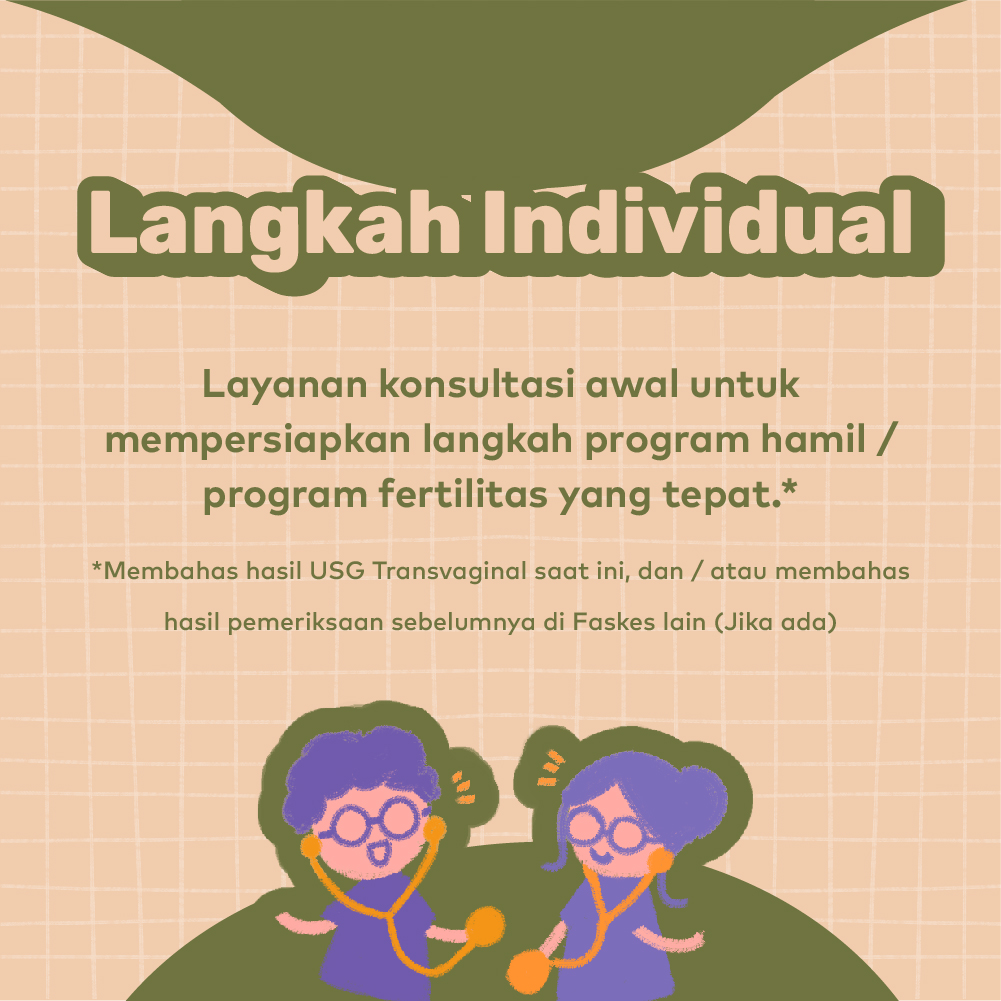 Langkah Individual

Layanan konsultasi awal untuk mempersiapkan langkah program hamil / program fertilitas yang tepat.*

*Membahas hasil USG Transvaginal saat ini, dan / atau membahas hasil pemeriksaan sebelumnya di Faskes lain (Jika ada)